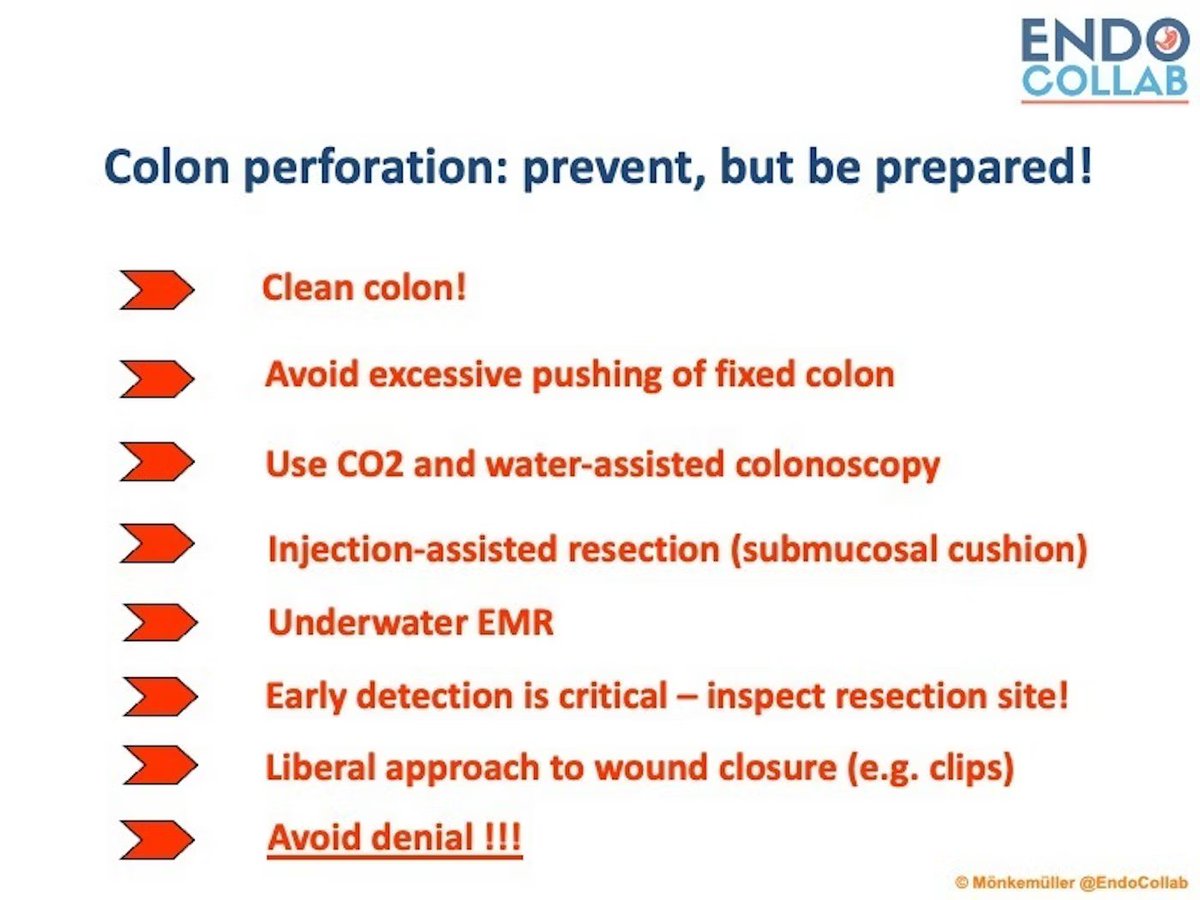 ENDO COLLAB

Colon perforation: prevent, but be prepared!

Clean colon!

Avoid excessive pushing of fixed colon

Use CO2 and water-assisted colonoscopy

Injection-assisted resection (submucosal cushion)

Underwater EMR

Early detection is critical – inspect resection site!

Liberal approach to wound closure (e.g. clips)

Avoid denial !!!

© Mönkemüller @EndoCollab